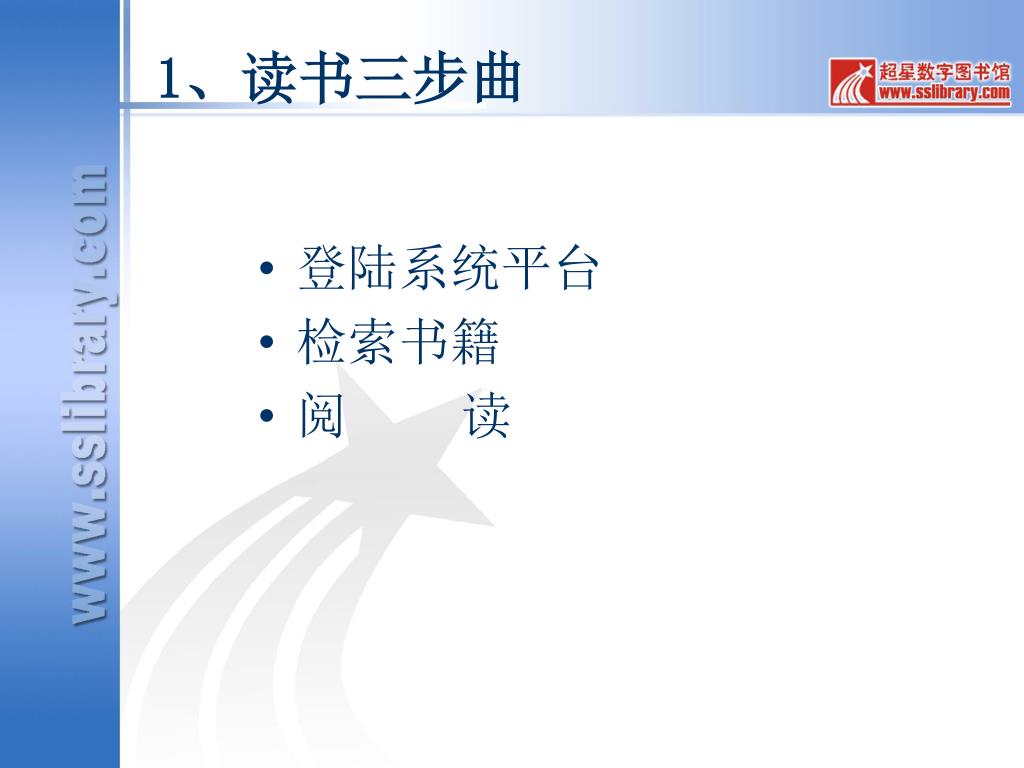 1、读书三步曲

超星数字图书馆
www.sslibrary.com

www.sslibrary.com

• 登陆系统平台
• 检索书籍
• 阅　　读